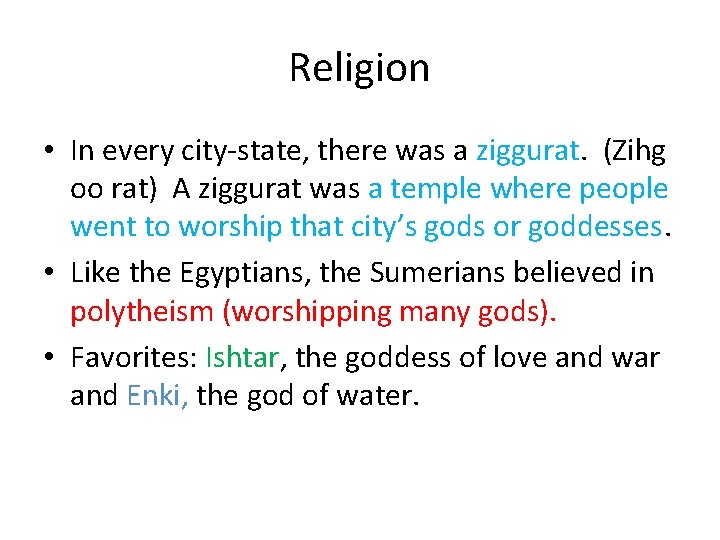 Religion

• In every city-state, there was a ziggurat. (Zihg oo rat) A ziggurat was a temple where people went to worship that city's gods or goddesses.

• Like the Egyptians, the Sumerians believed in polytheism (worshipping many gods).

• Favorites: Ishtar, the goddess of love and war and Enki, the god of water.